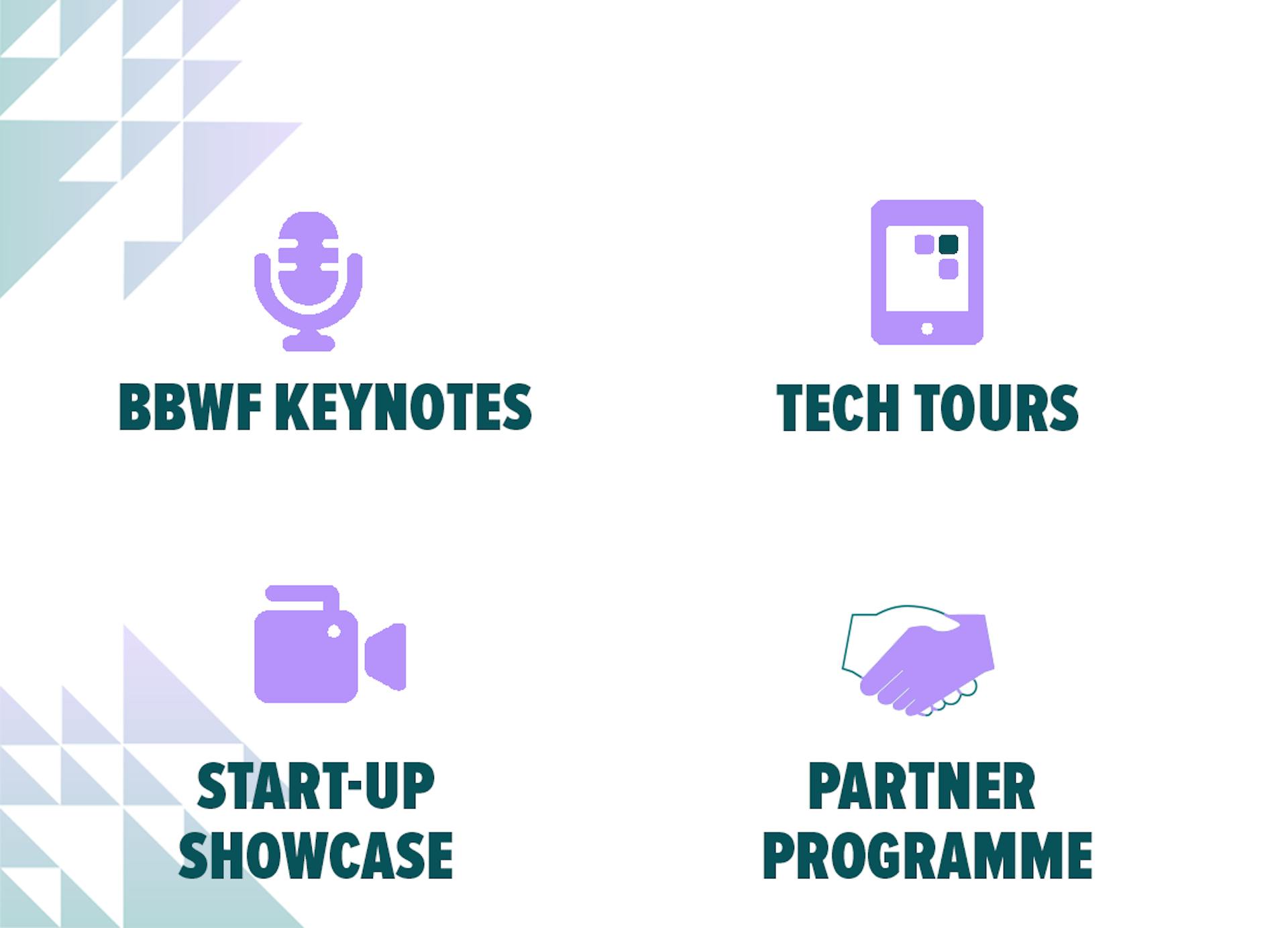 BBWF KEYNOTES

TECH TOURS

START-UP SHOWCASE

PARTNER PROGRAMME